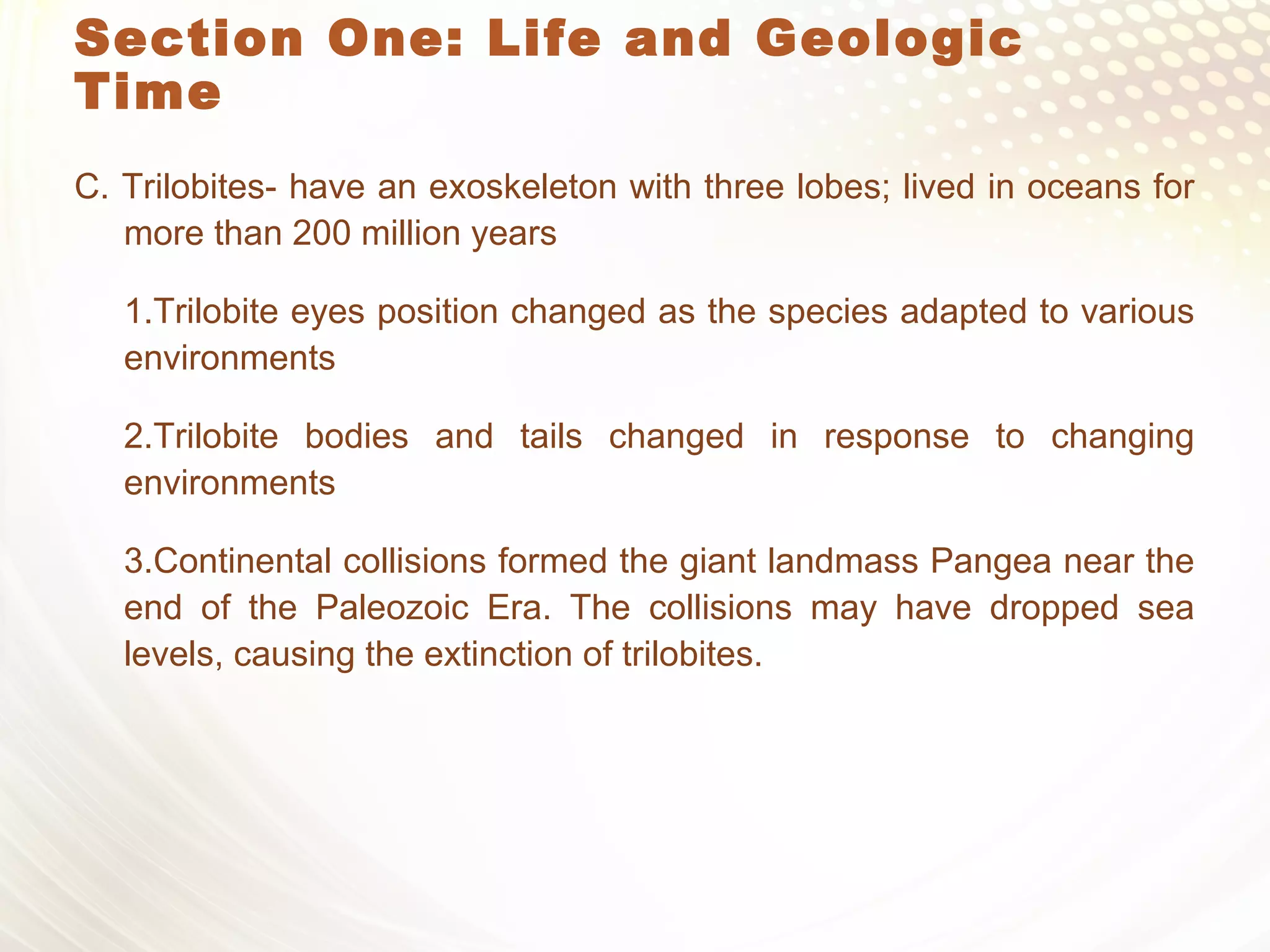 Section One: Life and Geologic Time

C. Trilobites- have an exoskeleton with three lobes; lived in oceans for more than 200 million years

1.Trilobite eyes position changed as the species adapted to various environments

2.Trilobite bodies and tails changed in response to changing environments

3.Continental collisions formed the giant landmass Pangea near the end of the Paleozoic Era. The collisions may have dropped sea levels, causing the extinction of trilobites.